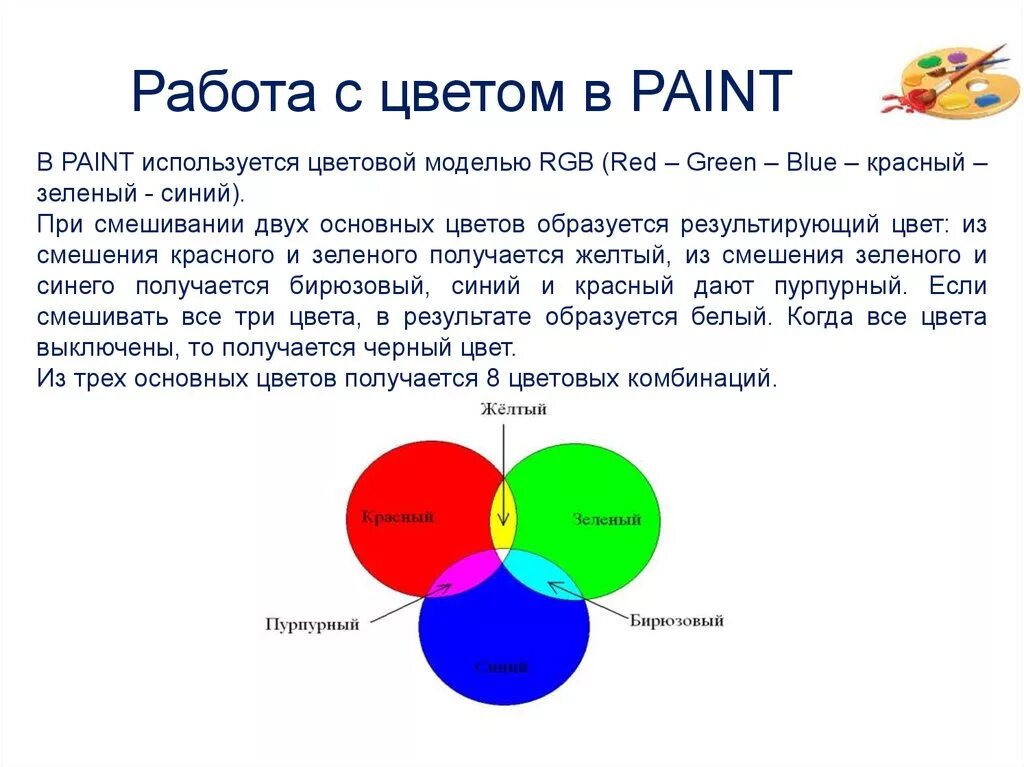 Работа с цветом в PAINT

В PAINT используется цветовой моделью RGB (Red – Green – Blue – красный – зеленый - синий).
При смешивании двух основных цветов образуется результирующий цвет: из смешения красного и зеленого получается желтый, из смешения зеленого и синего получается бирюзовый, синий и красный дают пурпурный. Если смешивать все три цвета, в результате образуется белый. Когда все цвета выключены, то получается черный цвет.
Из трех основных цветов получается 8 цветовых комбинаций.

Жёлтый
Красный
Зеленый
Пурпурный
Бирюзовый
Синий